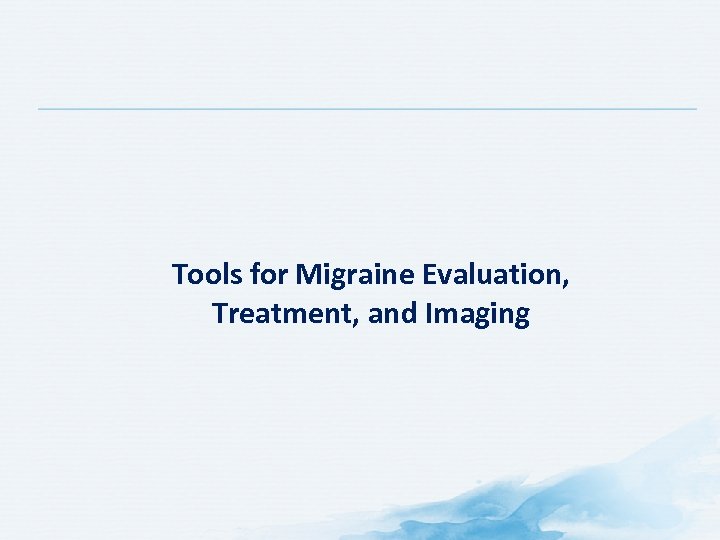 Tools for Migraine Evaluation, Treatment, and Imaging